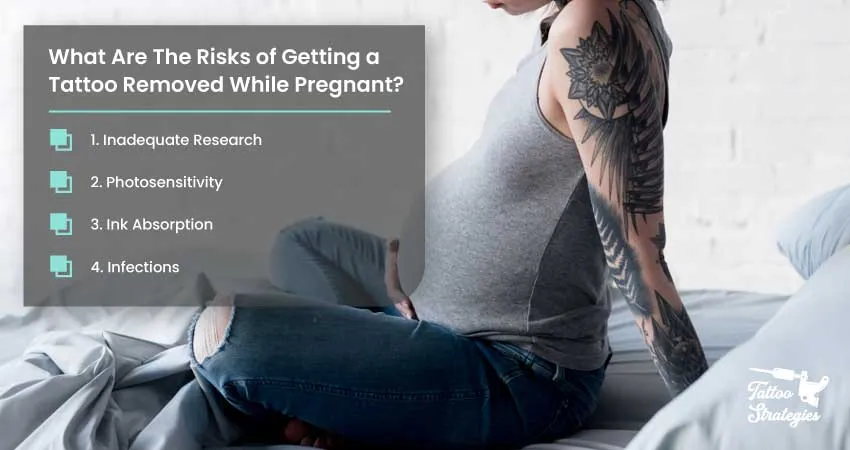 What Are The Risks of Getting a Tattoo Removed While Pregnant?

1. Inadequate Research

2. Photosensitivity

3. Ink Absorption

4. Infections

Tattoo Strategies